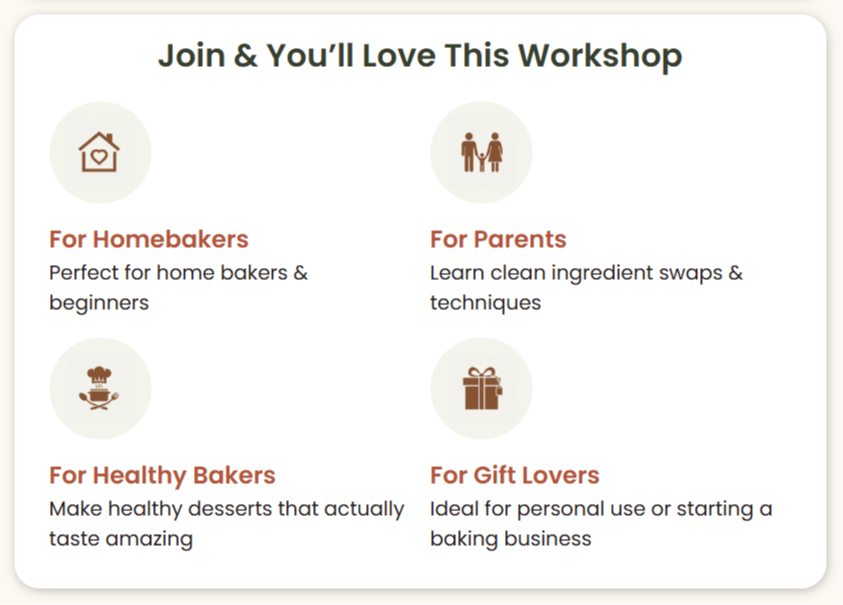 Join & You’ll Love This Workshop

For Homebakers
Perfect for home bakers & beginners

For Parents
Learn clean ingredient swaps & techniques

For Healthy Bakers
Make healthy desserts that actually taste amazing

For Gift Lovers
Ideal for personal use or starting a baking business